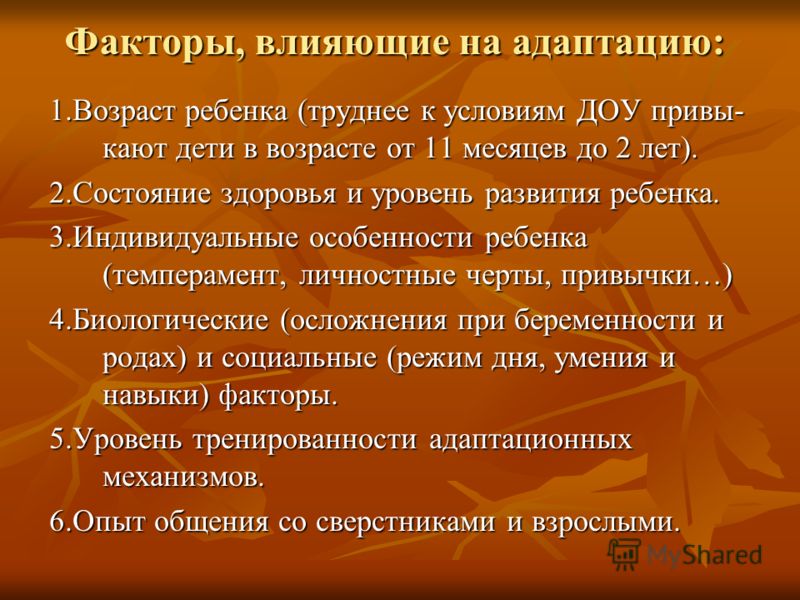 Факторы, влияющие на адаптацию:

1.Возраст ребенка (труднее к условиям ДОУ привыкают дети в возрасте от 11 месяцев до 2 лет).

2.Состояние здоровья и уровень развития ребенка.

3.Индивидуальные особенности ребенка (темперамент, личностные черты, привычки…)

4.Биологические (осложнения при беременности и родах) и социальные (режим дня, умения и навыки) факторы.

5.Уровень тренированности адаптационных механизмов.

6.Опыт общения со сверстниками и взрослыми.

MyShared